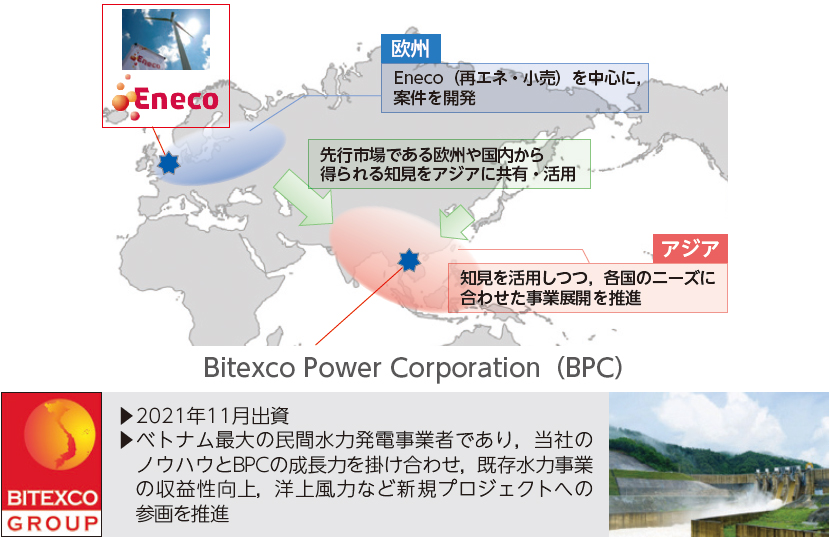 Eneco

Eneco

欧州

Eneco（再エネ・小売）を中心に，案件を開発

先行市場である欧州や国内から得られる知見をアジアに共有・活用

アジア

知見を活用しつつ，各国のニーズに合わせた事業展開を推進

Bitexco Power Corporation（BPC）

BITEXCO GROUP

▶2021年11月出資
▶ベトナム最大の民間水力発電事業者であり，当社のノウハウとBPCの成長力を掛け合わせ，既存水力事業の収益性向上，洋上風力など新規プロジェクトへの参画を推進